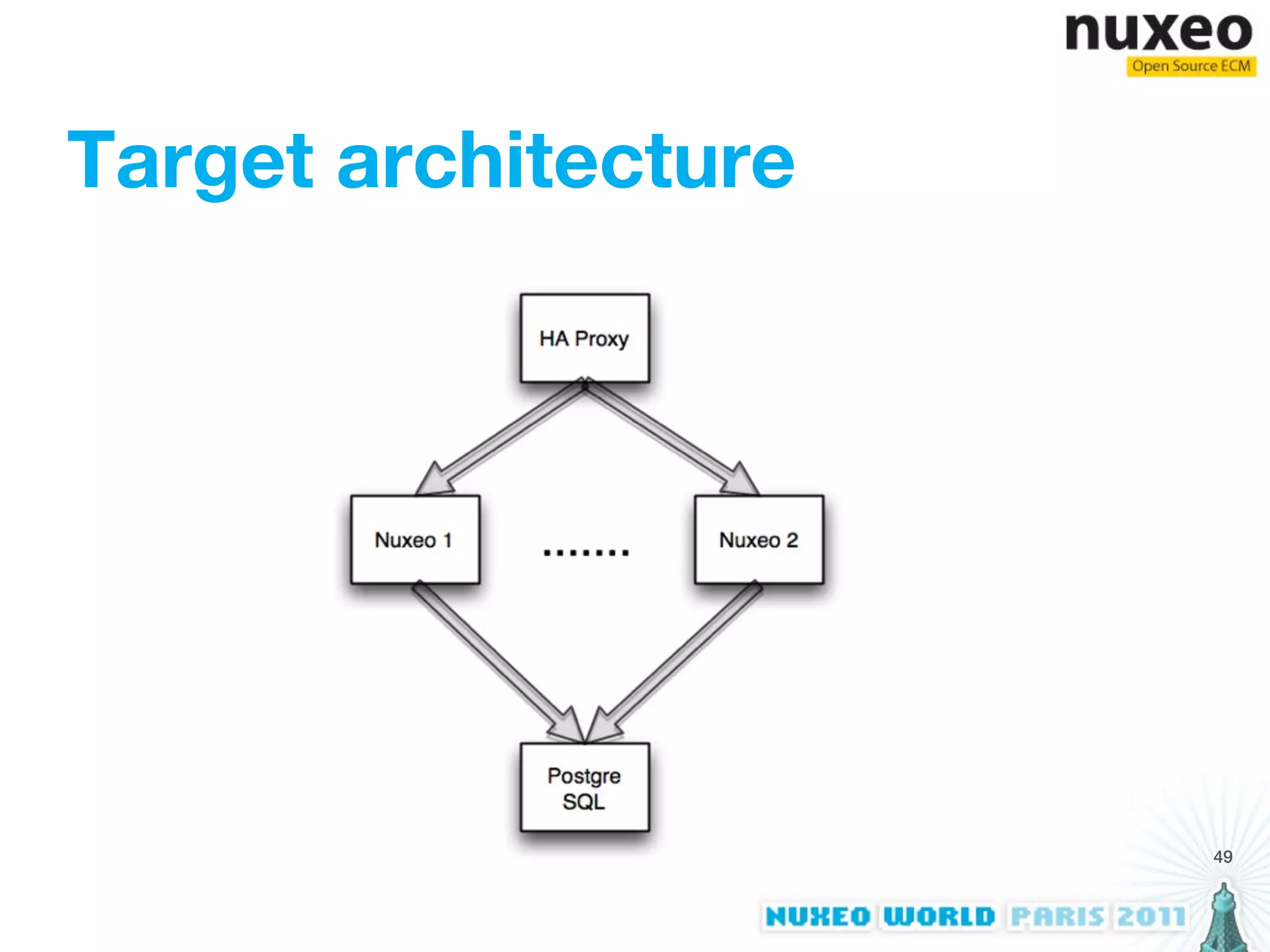 nuxeo
Open Source ECM

Target architecture

HA Proxy

Nuxeo 1

........

Nuxeo 2

Postgre SQL

49

NUXEO WORLD PARIS 2011